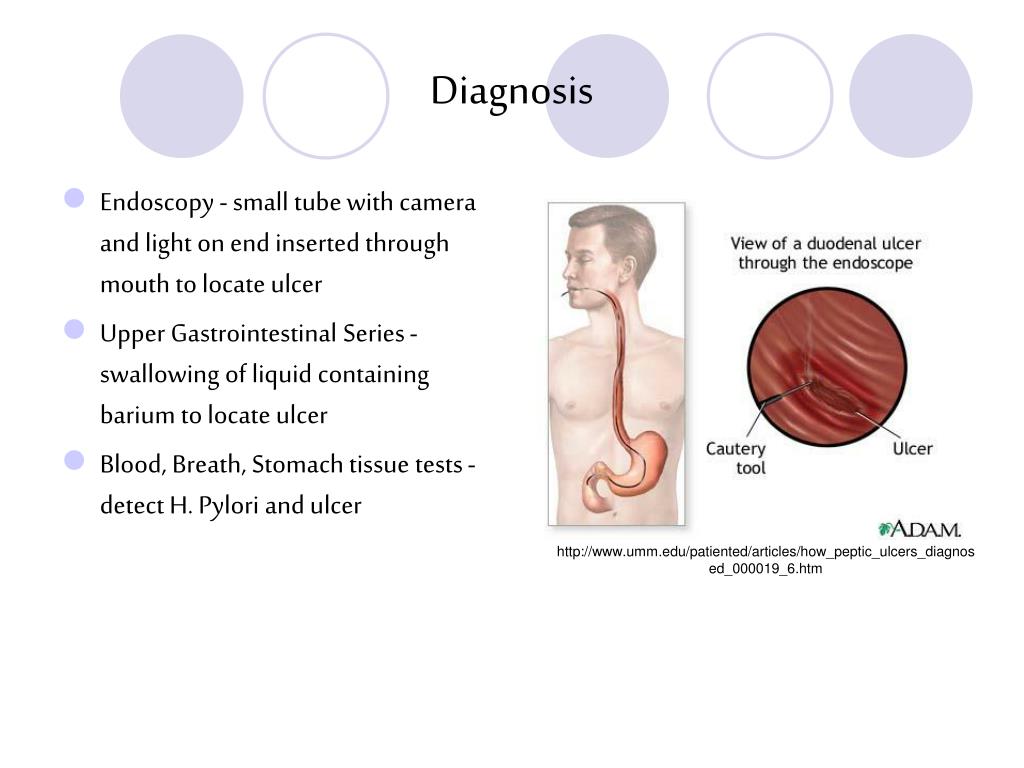 Diagnosis

Endoscopy - small tube with camera and light on end inserted through mouth to locate ulcer

Upper Gastrointestinal Series - swallowing of liquid containing barium to locate ulcer

Blood, Breath, Stomach tissue tests - detect H. Pylori and ulcer

View of a duodenal ulcer through the endoscope

Cautery tool

Ulcer

A.D.A.M.

http://www.umm.edu/patiented/articles/how_peptic_ulcers_diagnosed_000019_6.htm